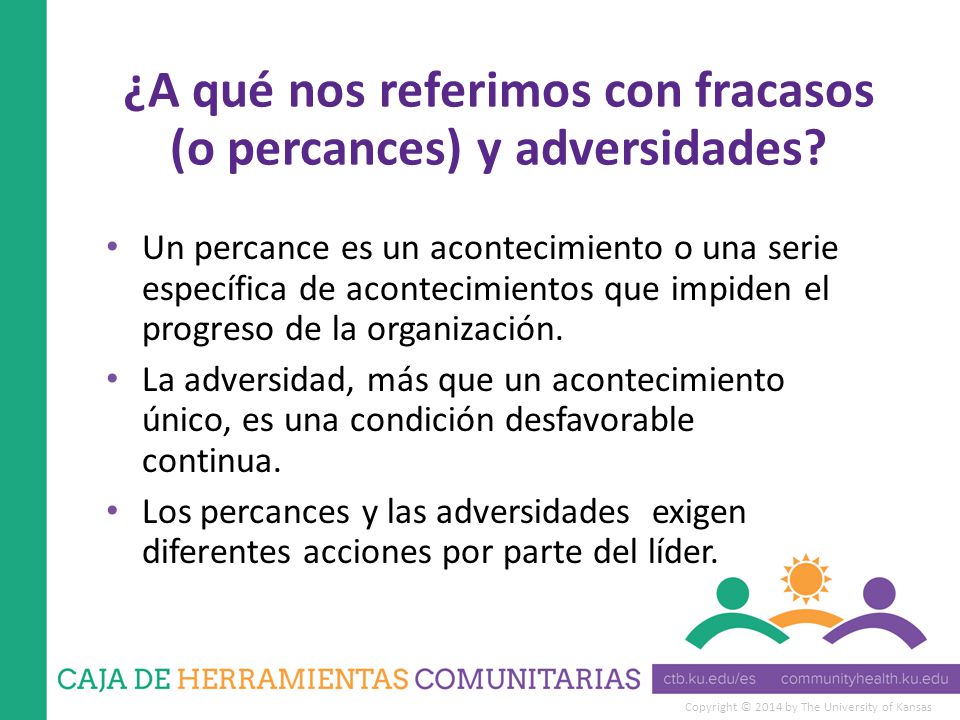 ¿A qué nos referimos con fracasos (o percances) y adversidades?

• Un percance es un acontecimiento o una serie específica de acontecimientos que impiden el progreso de la organización.

• La adversidad, más que un acontecimiento único, es una condición desfavorable continua.

• Los percances y las adversidades exigen diferentes acciones por parte del líder.

CAJA DE HERRAMIENTAS COMUNITARIAS

ctb.ku.edu/es communityhealth.ku.edu

Copyright © 2014 by The University of Kansas